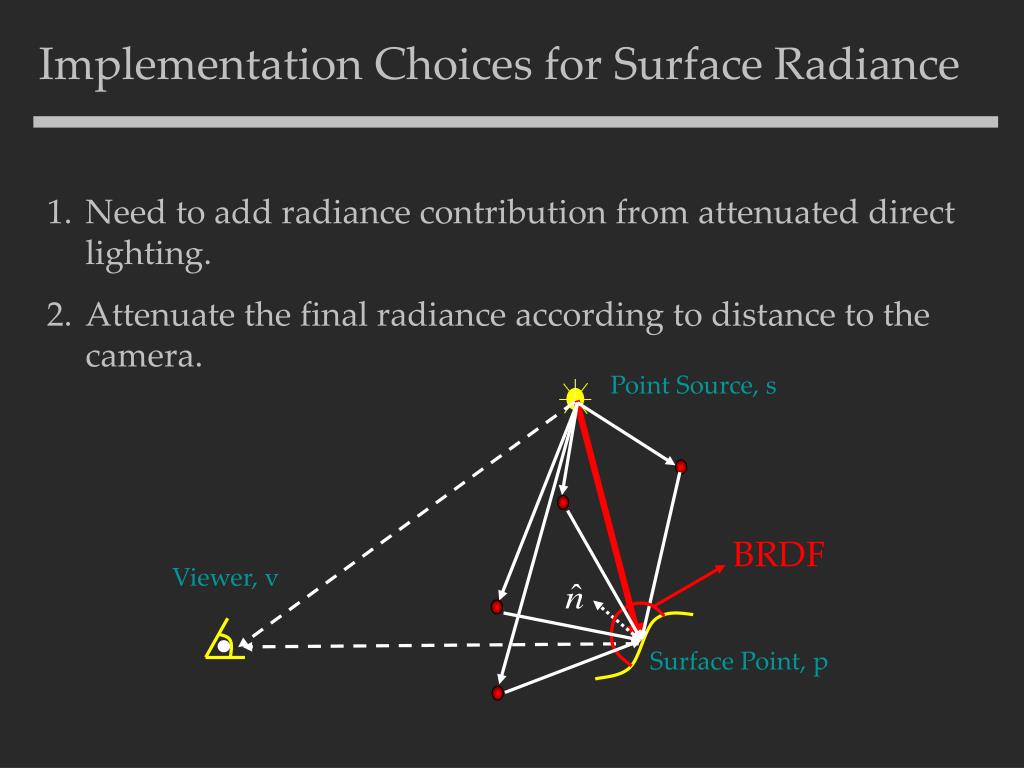 Implementation Choices for Surface Radiance

1. Need to add radiance contribution from attenuated direct lighting.

2. Attenuate the final radiance according to distance to the camera.

Point Source, s

BRDF

Viewer, v

$\hat{n}$

Surface Point, p